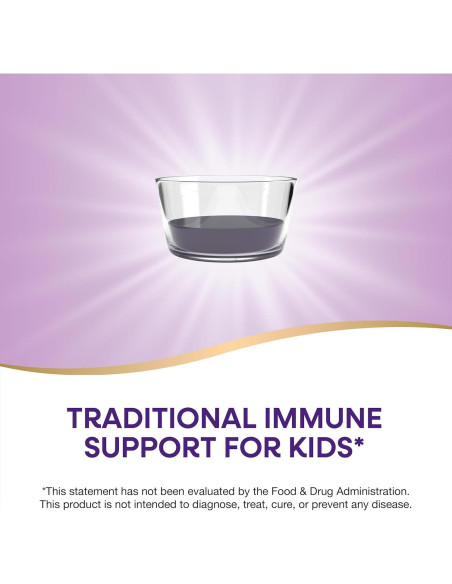 TRADITIONAL IMMUNE SUPPORT FOR KIDS*

*This statement has not been evaluated by the Food & Drug Administration. This product is not intended to diagnose, treat, cure, or prevent any disease.